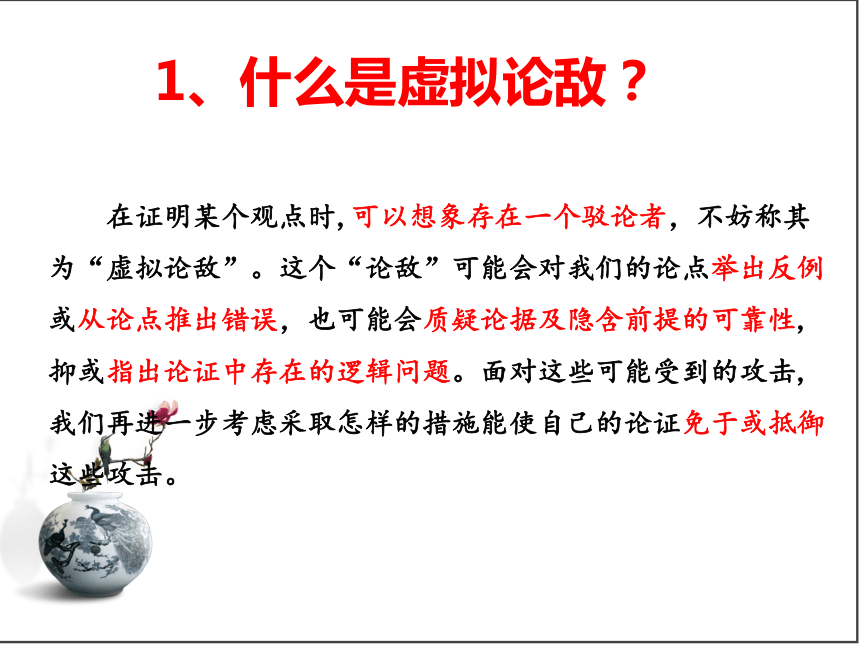 1、什么是虚拟论敌？

在证明某个观点时,可以想象存在一个驳论者，不妨称其为“虚拟论敌”。这个“论敌”可能会对我们的论点举出反例或从论点推出错误，也可能会质疑论据及隐含前提的可靠性,抑或指出论证中存在的逻辑问题。面对这些可能受到的攻击,我们再进一步考虑采取怎样的措施能使自己的论证免于或抵御这些攻击。